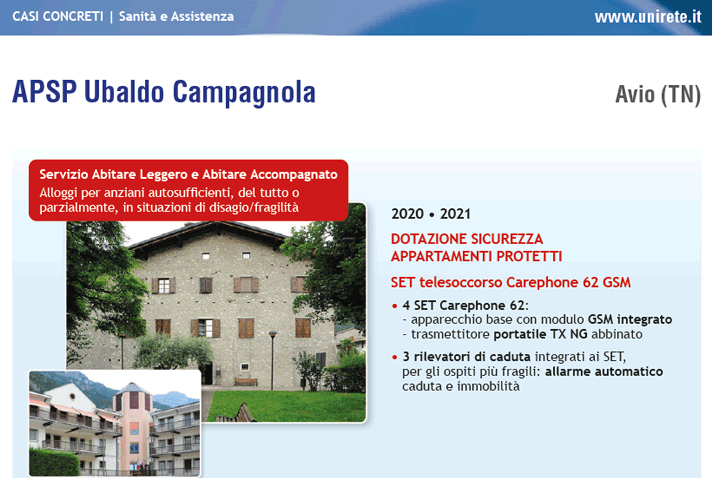 CASI CONCRETI | Sanità e Assistenza

www.unirete.it

APSP Ubaldo Campagnola

Avio (TN)

Servizio Abitare Leggero e Abitare Accompagnato
Alloggi per anziani autosufficienti, del tutto o parzialmente, in situazioni di disagio/fragilità

2020 • 2021

DOTAZIONE SICUREZZA
APPARTAMENTI PROTETTI

SET telesoccorso Carephone 62 GSM

• 4 SET Carephone 62:
- apparecchio base con modulo GSM integrato
- trasmettitore portatile TX NG abbinato

• 3 rilevatori di caduta integrati ai SET, per gli ospiti più fragili: allarme automatico caduta e immobilità